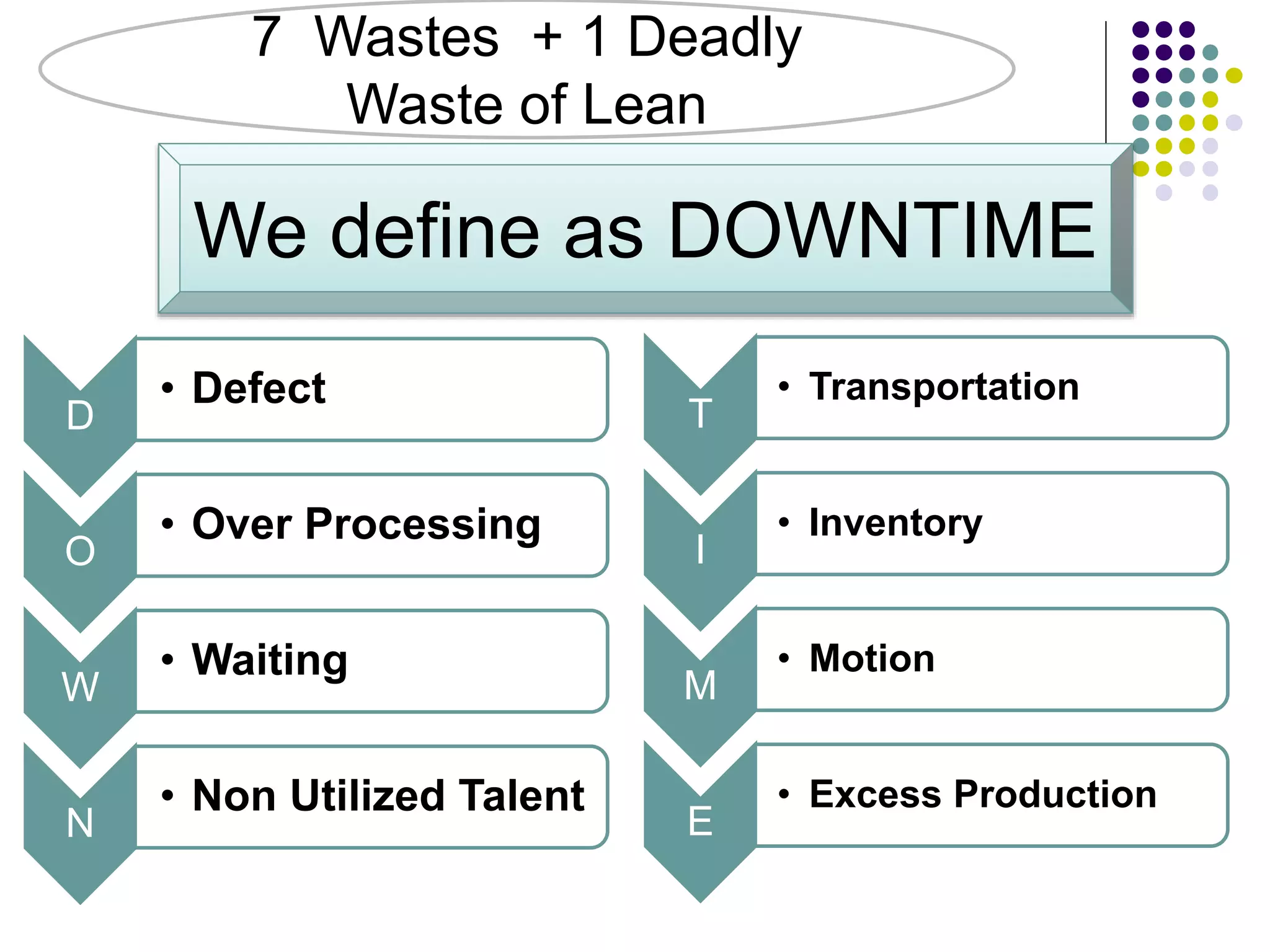 7 Wastes + 1 Deadly Waste of Lean

We define as DOWNTIME

D
• Defect

O
• Over Processing

W
• Waiting

N
• Non Utilized Talent

T
• Transportation

I
• Inventory

M
• Motion

E
• Excess Production